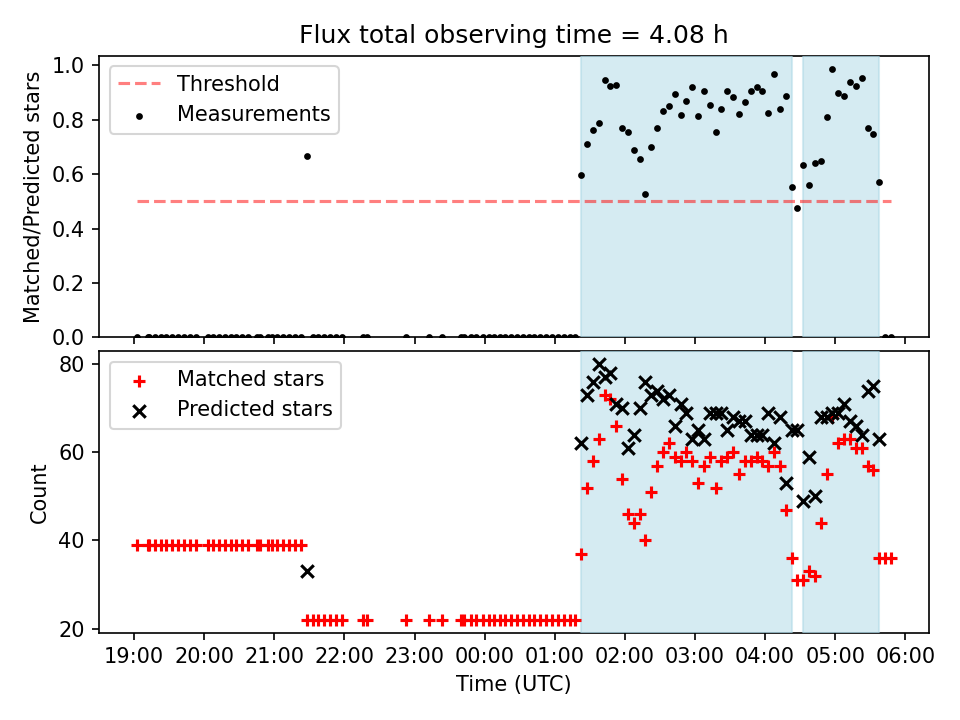 Flux total observing time = 4.08 h

Threshold
Measurements

Matched/Predicted stars

1.0
0.8
0.6
0.4
0.2
0.0

Matched stars
Predicted stars

Count

80
60
40
20

19:00 20:00 21:00 22:00 23:00 00:00 01:00 02:00 03:00 04:00 05:00 06:00

Time (UTC)